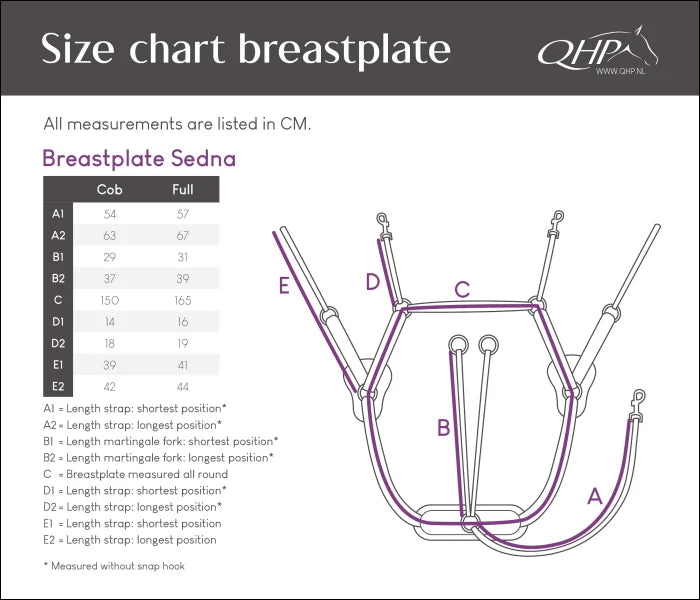 Size chart breastplate

QHP
WWW.QHP.NL

All measurements are listed in CM.

Breastplate Sedna

| | Cob | Full |
|---|---|---|
| A1 | 54 | 57 |
| A2 | 63 | 67 |
| B1 | 29 | 31 |
| B2 | 37 | 39 |
| C | 150 | 165 |
| D1 | 14 | 16 |
| D2 | 18 | 19 |
| E1 | 39 | 41 |
| E2 | 42 | 44 |

A1 = Length strap: shortest position*
A2 = Length strap: longest position*
B1 = Length martingale fork: shortest position*
B2 = Length martingale fork: longest position*
C = Breastplate measured all round
D1 = Length strap: shortest position*
D2 = Length strap: longest position*
E1 = Length strap: shortest position
E2 = Length strap: longest position

* Measured without snap hook

E
D
C
B
A